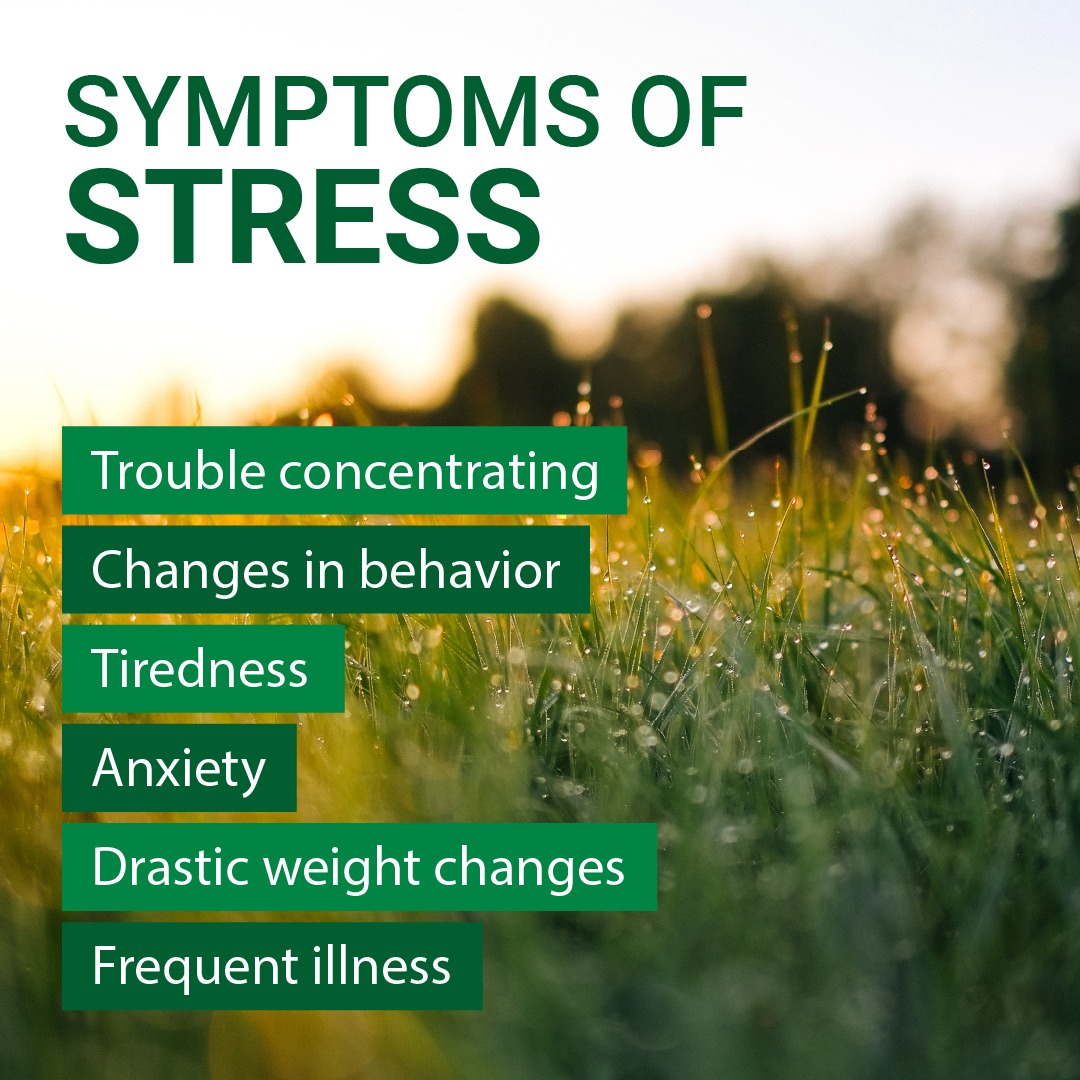 SYMPTOMS OF STRESS

Trouble concentrating

Changes in behavior

Tiredness

Anxiety

Drastic weight changes

Frequent illness